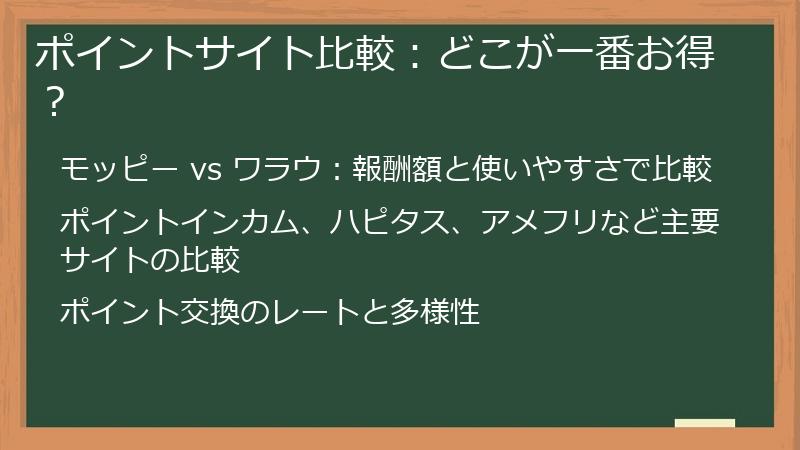 ポイントサイト比較：どこが一番お得？

モッピー vs ワラウ：報酬額と使いやすさで比較

ポイントインカム、ハピタス、アメフリなど主要サイトの比較

ポイント交換のレートと多様性